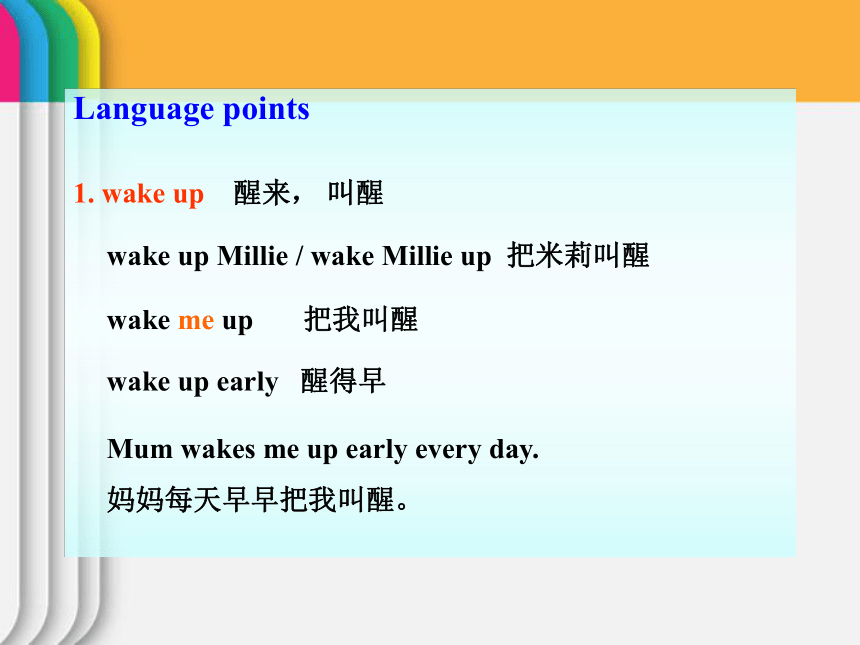 Language points

1. wake up 醒来， 叫醒

wake up Millie / wake Millie up 把米莉叫醒

wake me up 把我叫醒

wake up early 醒得早

Mum wakes me up early every day.
妈妈每天早早把我叫醒。